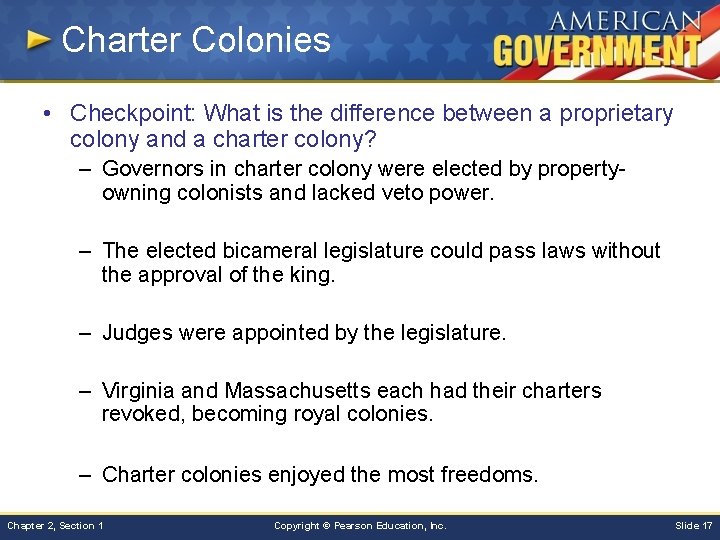 Charter Colonies

AMERICAN GOVERNMENT

• Checkpoint: What is the difference between a proprietary colony and a charter colony?

– Governors in charter colony were elected by property-owning colonists and lacked veto power.

– The elected bicameral legislature could pass laws without the approval of the king.

– Judges were appointed by the legislature.

– Virginia and Massachusetts each had their charters revoked, becoming royal colonies.

– Charter colonies enjoyed the most freedoms.

Chapter 2, Section 1

Copyright © Pearson Education, Inc.

Slide 17